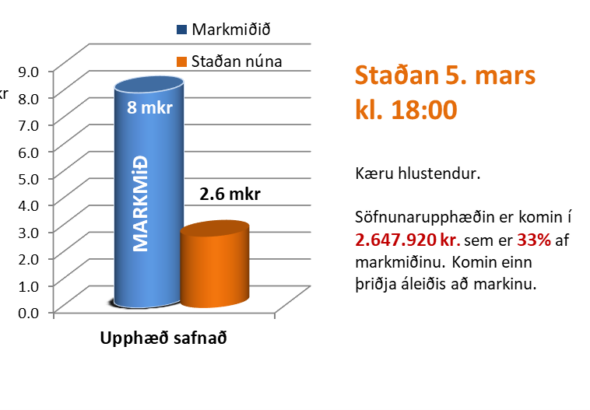 Markmiðið
Staðan núna

kr

9.0
8.0
7.0
6.0
5.0
4.0
3.0
2.0
1.0
0.0

8 mkr
MARKMIÐ
2.6 mkr

Upphæð safnað

Staðan 5. mars kl. 18:00

Kæru hlustendur.

Söfnunarupphæðin er komin í 2.647.920 kr. sem er 33% af markmiðinu. Komin einn þriðja áleiðis að markinu.